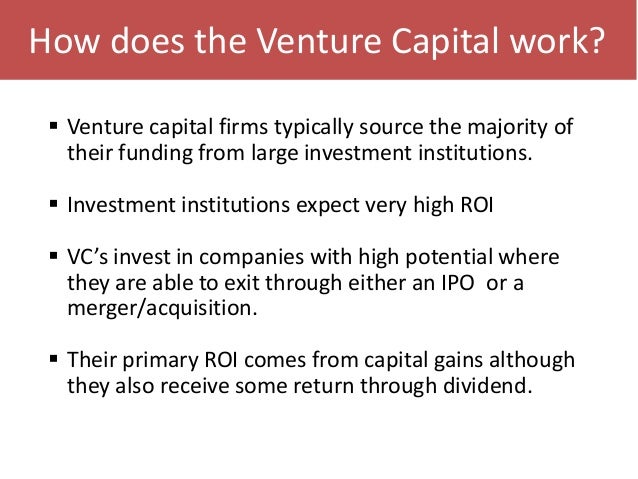 How does the Venture Capital work?

▪ Venture capital firms typically source the majority of their funding from large investment institutions.

▪ Investment institutions expect very high ROI

▪ VC's invest in companies with high potential where they are able to exit through either an IPO or a merger/acquisition.

▪ Their primary ROI comes from capital gains although they also receive some return through dividend.